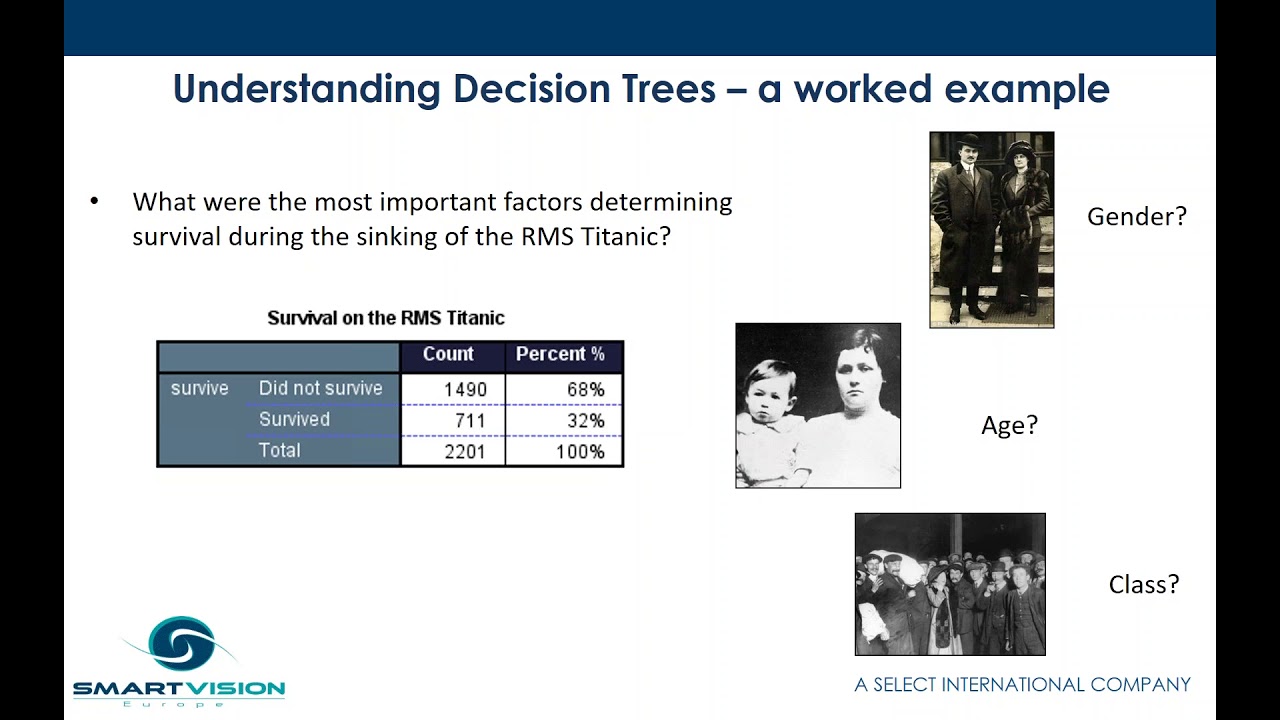 Understanding Decision Trees – a worked example

• What were the most important factors determining survival during the sinking of the RMS Titanic?

Survival on the RMS Titanic

| | | Count | Percent % |
|---|---|---|---|
| survive | Did not survive | 1490 | 68% |
| | Survived | 711 | 32% |
| | Total | 2201 | 100% |

Gender?

Age?

Class?

SMARTVISION Europe

A SELECT INTERNATIONAL COMPANY